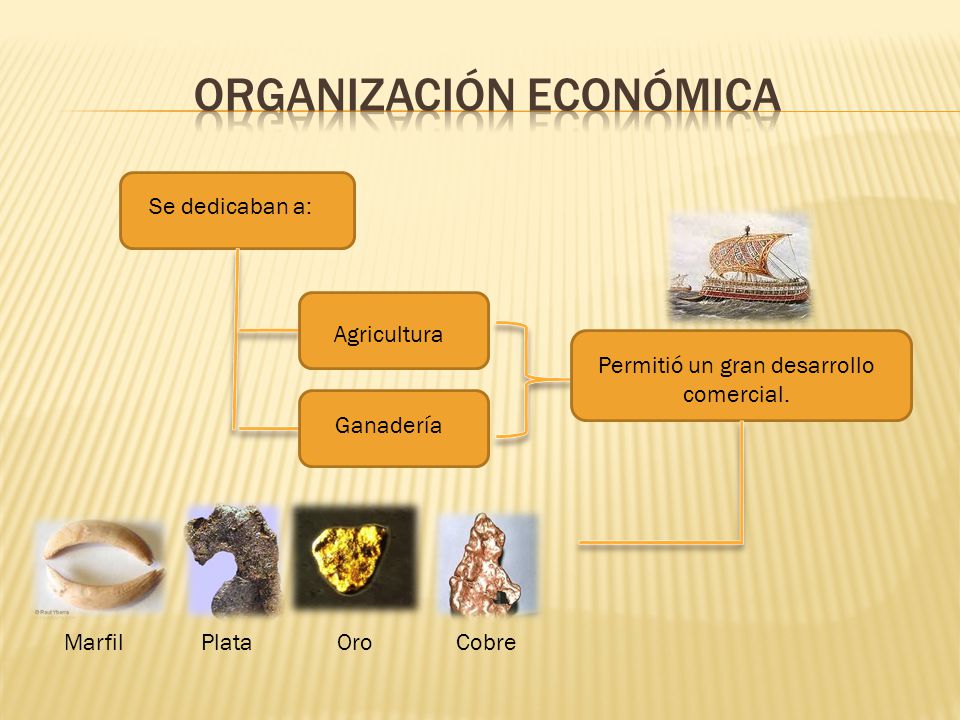 ORGANIZACIÓN ECONÓMICA

Se dedicaban a:

Agricultura

Ganadería

Permitió un gran desarrollo comercial.

Marfil

Plata

Oro

Cobre